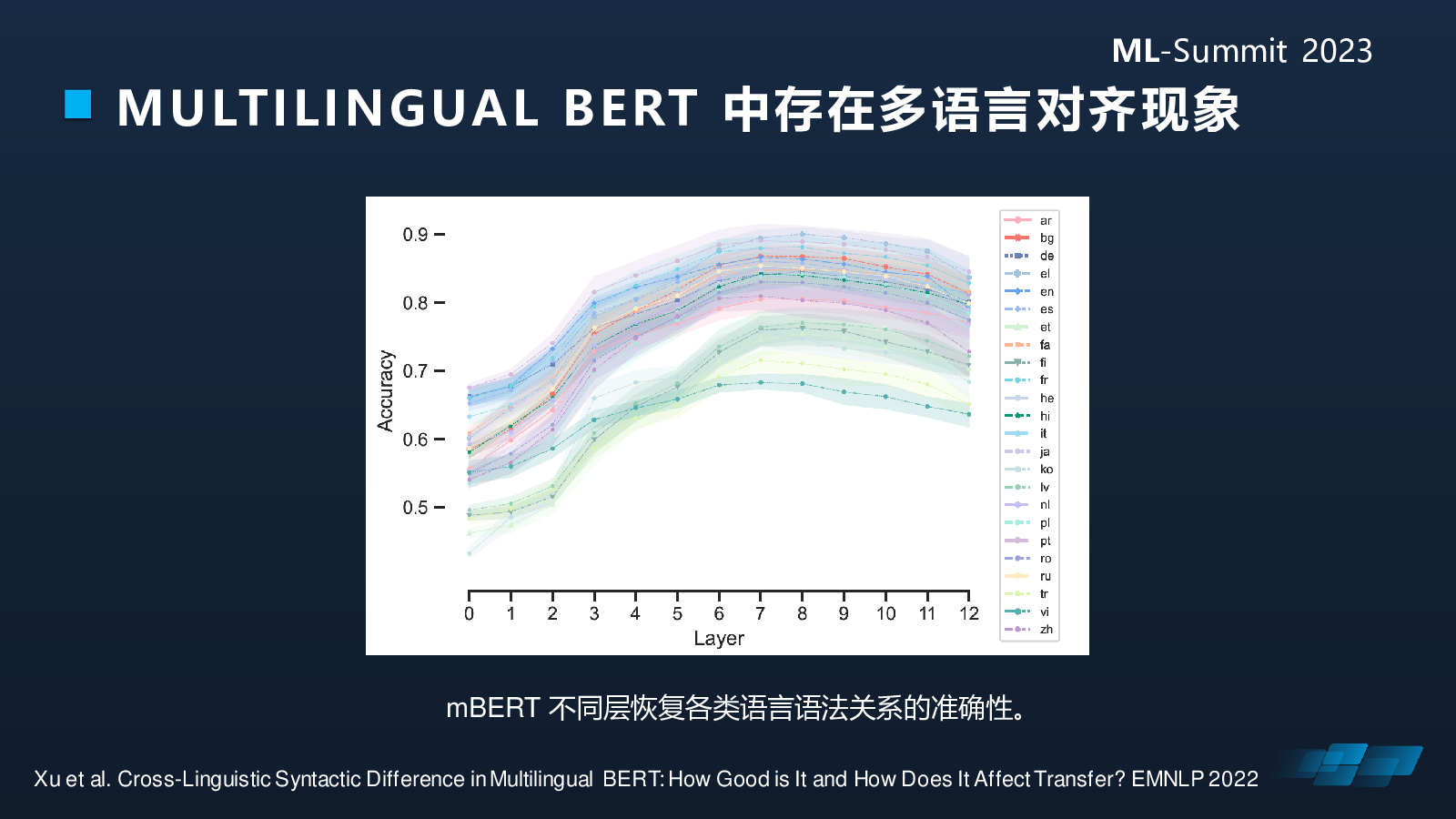 ML-Summit 2023

MULTILINGUAL BERT 中存在多语言对齐现象

0.9
0.8
0.7
0.6
0.5
Accuracy
0 1 2 3 4 5 6 7 8 9 10 11 12
Layer

ar
bg
de
el
en
es
et
fa
fi
fr
he
hi
it
ja
ko
lv
nl
pl
pt
ro
ru
tr
vi
zh

mBERT 不同层恢复各类语言语法关系的准确性。

Xu et al. Cross-Linguistic Syntactic Difference in Multilingual BERT: How Good is It and How Does It Affect Transfer? EMNLP 2022